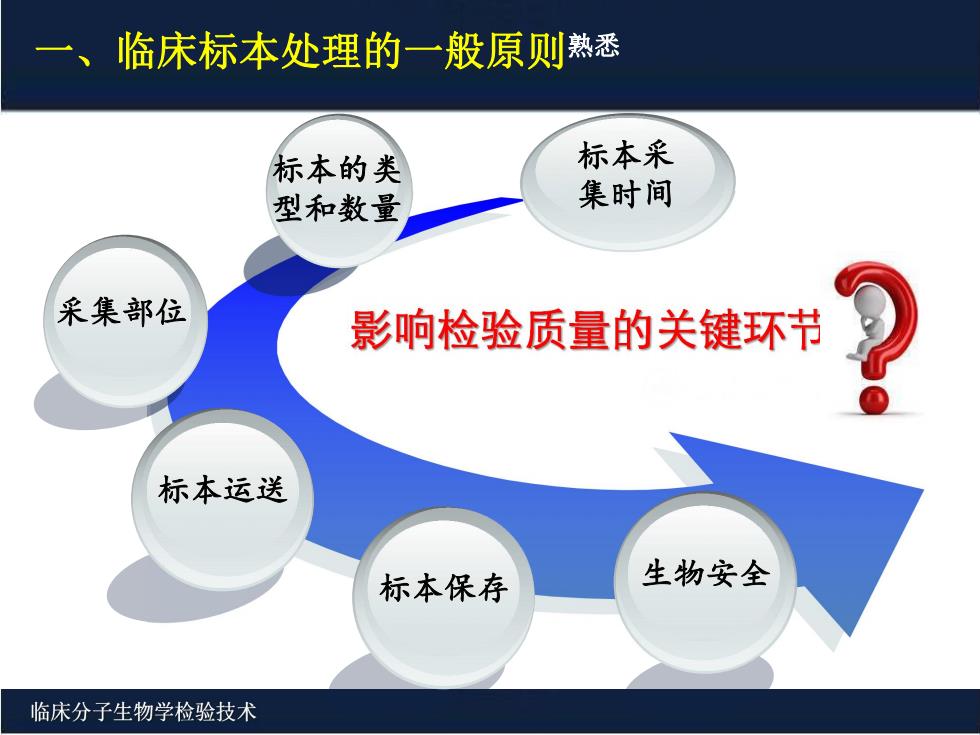 一、临床标本处理的一般原则熟悉

标本的类型和数量

标本采集时间

采集部位

影响检验质量的关键环节

标本运送

标本保存

生物安全

临床分子生物学检验技术